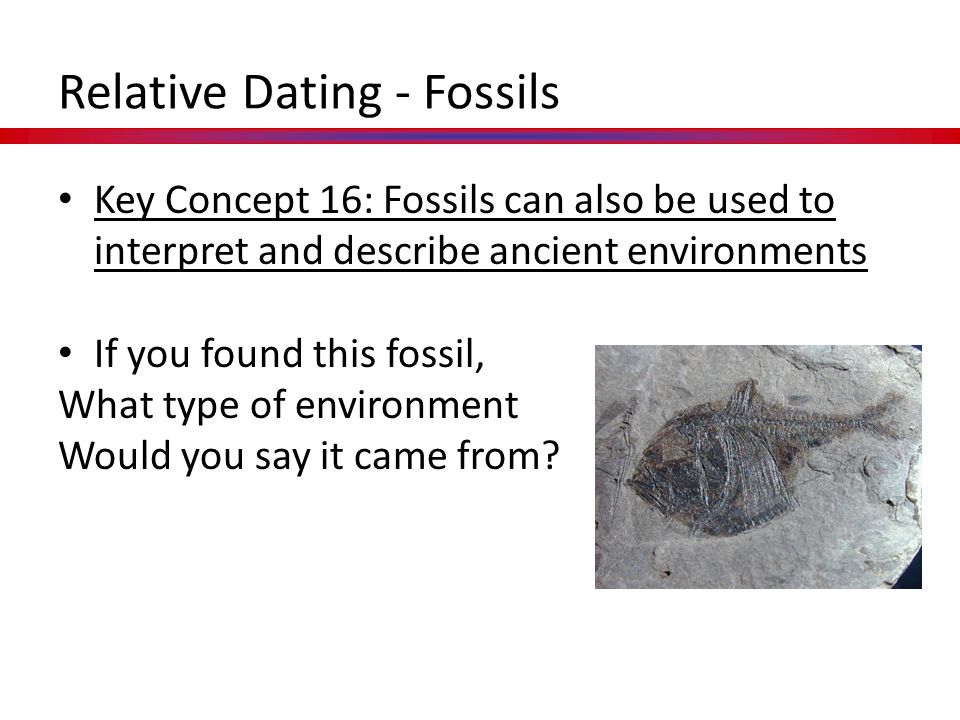 Relative Dating - Fossils

• Key Concept 16: Fossils can also be used to interpret and describe ancient environments

• If you found this fossil,
What type of environment
Would you say it came from?